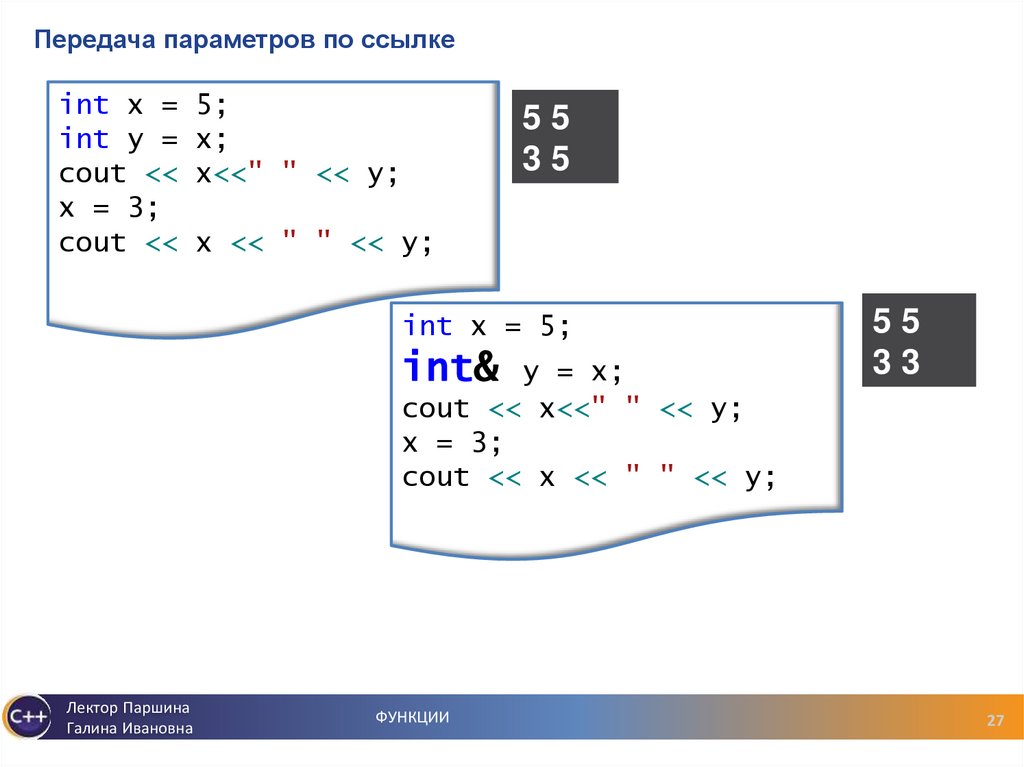 Передача параметров по ссылке

int x = 5;
int y = x;
cout << x<<" " << y;
x = 3;
cout << x << " " << y;

5 5
3 5

int x = 5;
int& y = x;
cout << x<<" " << y;
x = 3;
cout << x << " " << y;

5 5
3 3

C++

Лектор Паршина
Галина Ивановна

ФУНКЦИИ

27